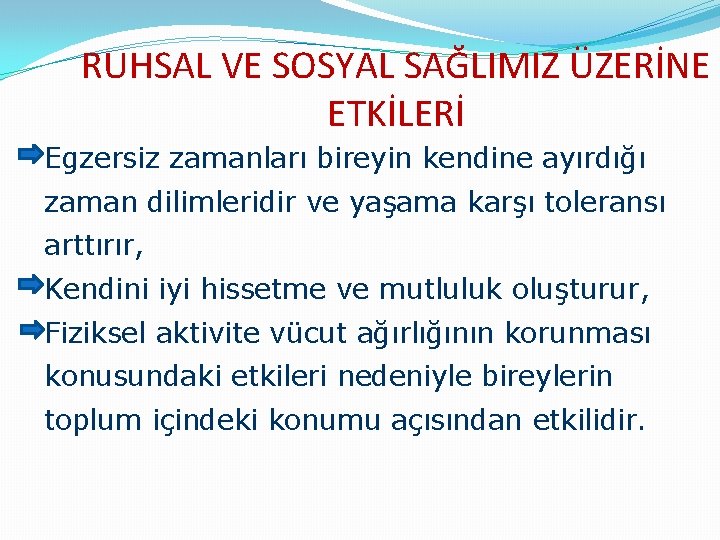 RUHSAL VE SOSYAL SAĞLIMIZ ÜZERİNE ETKİLERİ

Egzersiz zamanları bireyin kendine ayırdığı zaman dilimleridir ve yaşama karşı toleransı arttırır,

Kendini iyi hissetme ve mutluluk oluşturur,

Fiziksel aktivite vücut ağırlığının korunması konusundaki etkileri nedeniyle bireylerin toplum içindeki konumu açısından etkilidir.